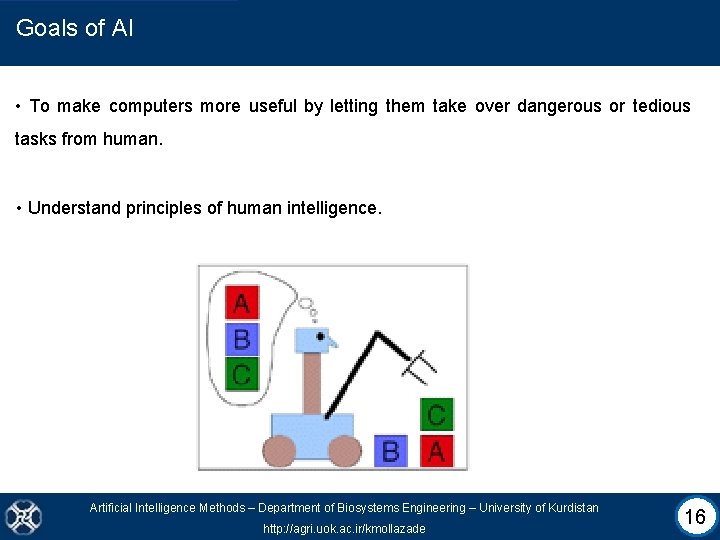 Goals of AI

• To make computers more useful by letting them take over dangerous or tedious tasks from human.

• Understand principles of human intelligence.

A
B
C

C
B A

Artificial Intelligence Methods – Department of Biosystems Engineering – University of Kurdistan
http://agri.uok.ac.ir/kmollazade

16